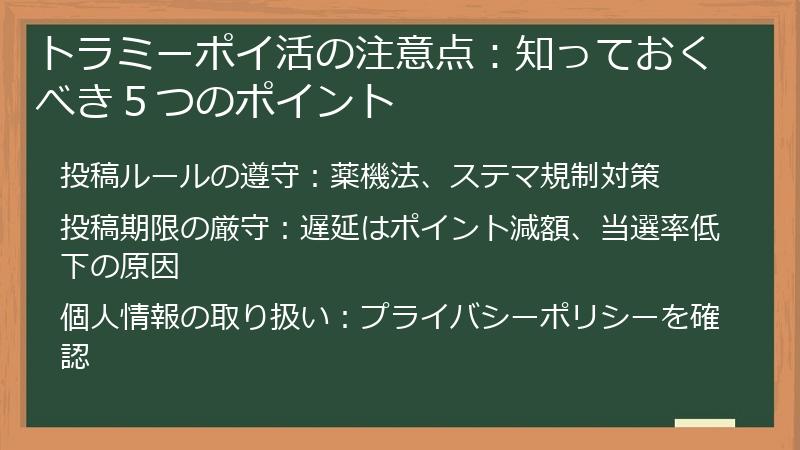 トラミーポイ活の注意点：知っておくべき５つのポイント

投稿ルールの遵守：薬機法、ステマ規制対策

投稿期限の厳守：遅延はポイント減額、当選率低下の原因

個人情報の取り扱い：プライバシーポリシーを確認